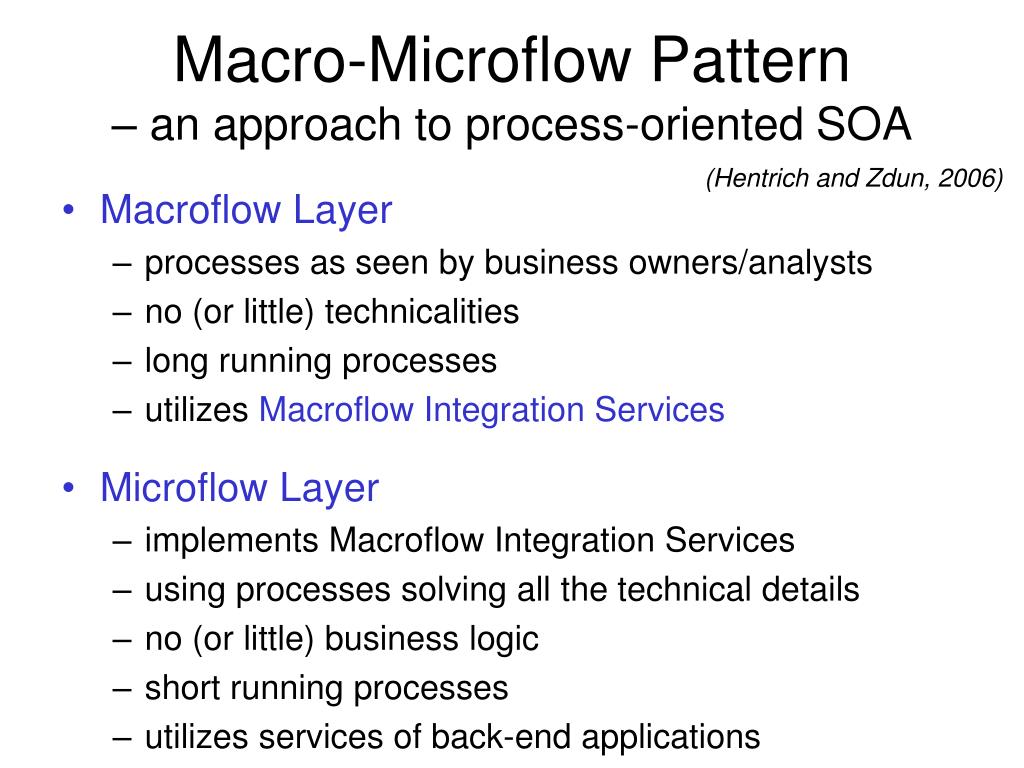 Macro-Microflow Pattern
– an approach to process-oriented SOA

(Hentrich and Zdun, 2006)

• Macroflow Layer
– processes as seen by business owners/analysts
– no (or little) technicalities
– long running processes
– utilizes Macroflow Integration Services

• Microflow Layer
– implements Macroflow Integration Services
– using processes solving all the technical details
– no (or little) business logic
– short running processes
– utilizes services of back-end applications